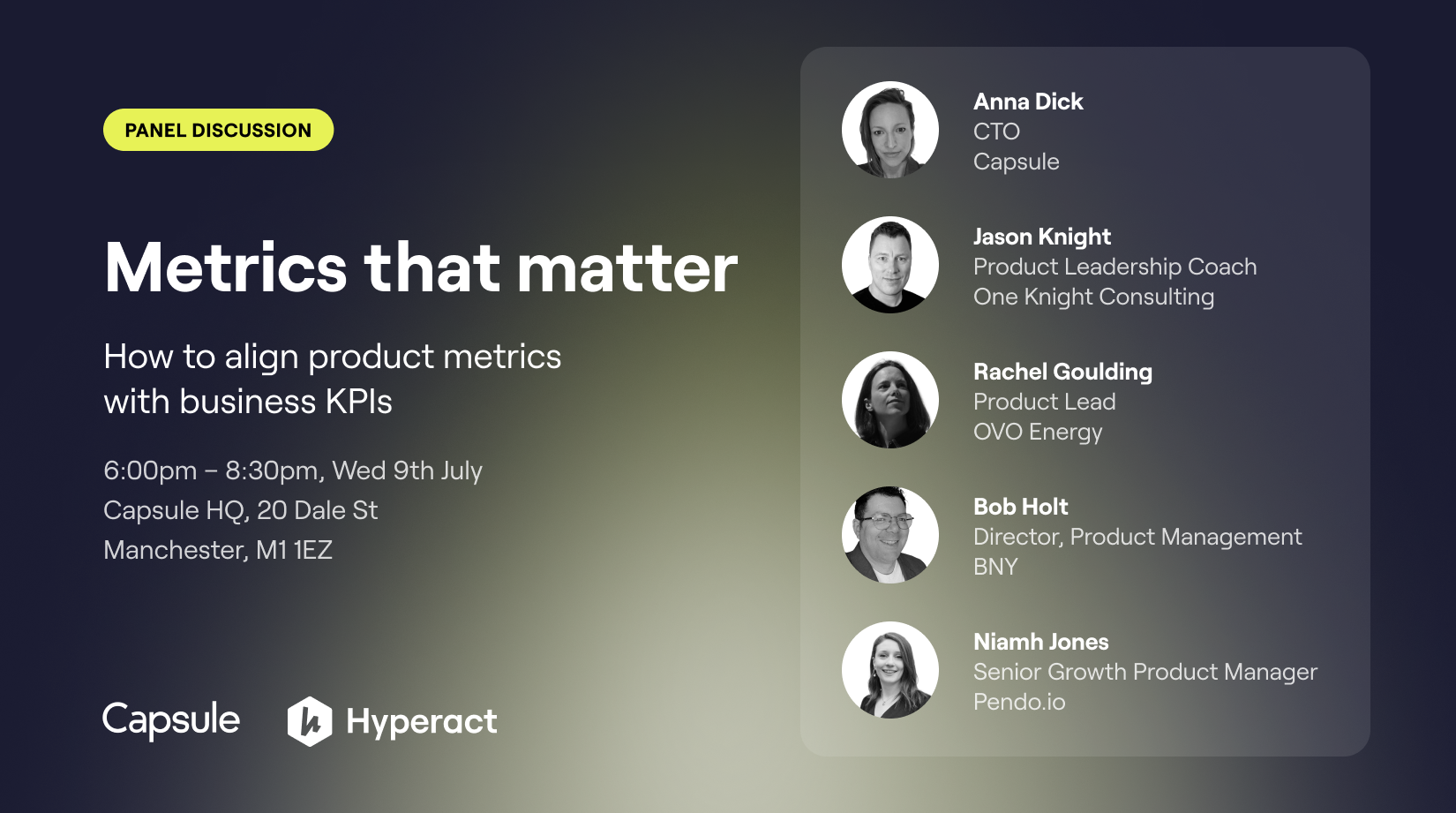 PANEL DISCUSSION

Metrics that matter

How to align product metrics with business KPIs

6:00pm – 8:30pm, Wed 9th July
Capsule HQ, 20 Dale St
Manchester, M1 1EZ

Capsule Hyperact

Anna Dick
CTO
Capsule

Jason Knight
Product Leadership Coach
One Knight Consulting

Rachel Goulding
Product Lead
OVO Energy

Bob Holt
Director, Product Management
BNY

Niamh Jones
Senior Growth Product Manager
Pendo.io